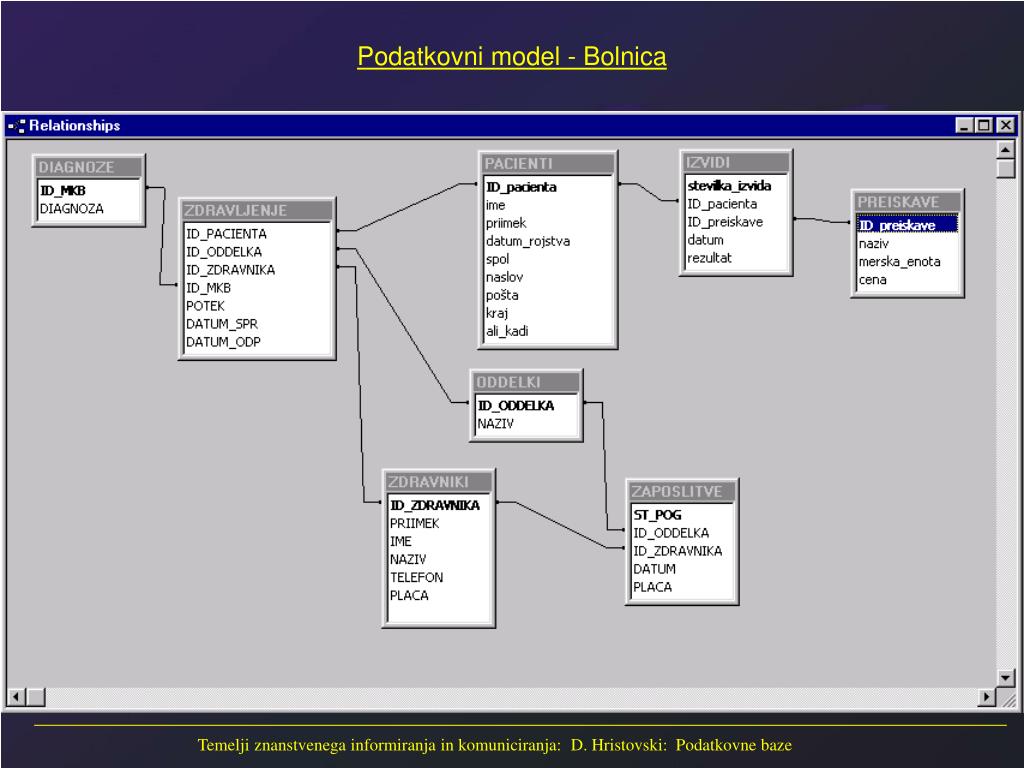 Podatkovni model - Bolnica

Relationships

DIAGNOZE
ID_MKB
DIAGNOZA

ZDRAVLJENJE
ID_PACIENTA
ID_ODDELKA
ID_ZDRAVNIKA
ID_MKB
POTEK
DATUM_SPR
DATUM_ODP

PACIENTI
ID_pacienta
ime
priimek
datum_rojstva
spol
naslov
pošta
kraj
ali_kadi

IZVIDI
stevilka_izvida
ID_pacienta
ID_preiskave
datum
rezultat

PREISKAVE
ID_preiskave
naziv
merska_enota
cena

ODDELKI
ID_ODDELKA
NAZIV

ZDRAVNIKI
ID_ZDRAVNIKA
PRIIMEK
IME
NAZIV
TELEFON
PLACA

ZAPOSLITVE
ST_POG
ID_ODDELKA
ID_ZDRAVNIKA
DATUM
PLACA

Temelji znanstvenega informiranja in komuniciranja: D. Hristovski: Podatkovne baze